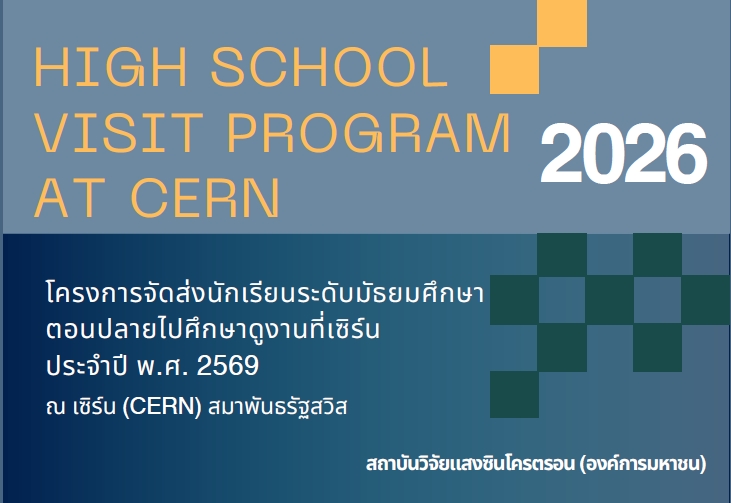 HIGH SCHOOL VISIT PROGRAM AT CERN

2026

โครงการจัดส่งนักเรียนระดับมัธยมศึกษาตอนปลายไปศึกษาดูงานที่เซิร์น ประจำปี พ.ศ. 2569

ณ เซิร์น (CERN) สมาพันธรัฐสวิส

สถาบันวิจัยแสงซินโครตรอน (องค์การมหาชน)